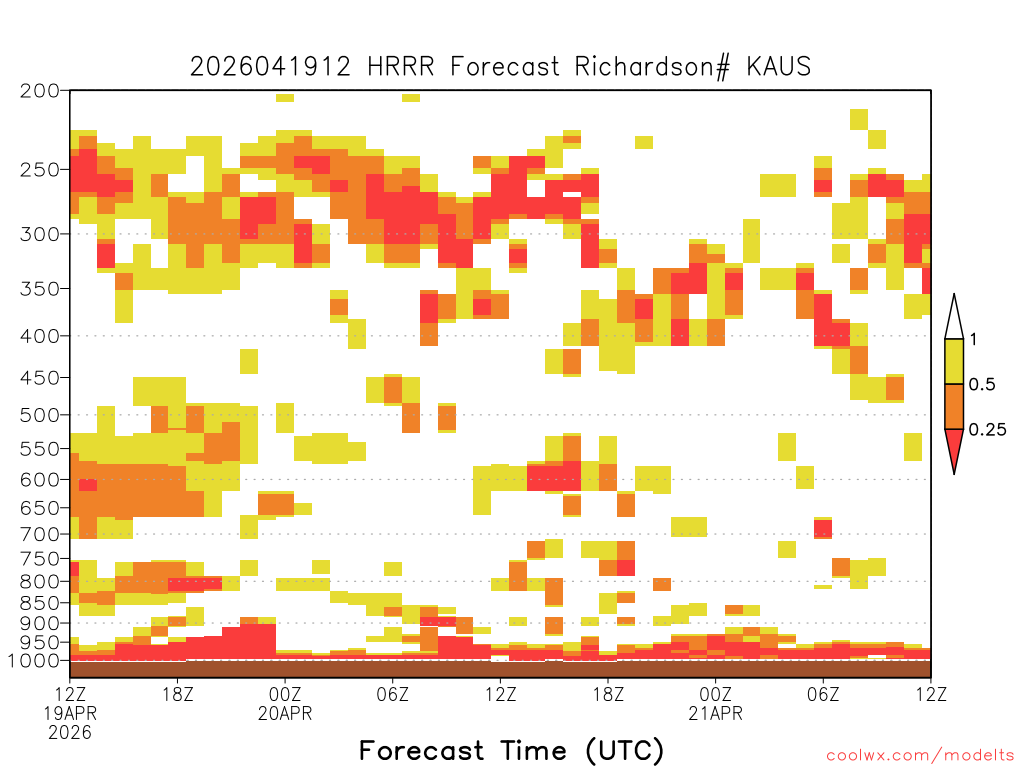 2026041912 HRRR Forecast Richardson# KAUS

200
250
300
350
400
450
500
550
600
650
700
750
800
850
900
950
1000

1
0.5
0.25

12Z 19APR 2026
18Z
00Z 20APR
06Z
12Z
18Z
00Z 21APR
06Z
12Z

Forecast Time (UTC)

coolwx.com/modelts